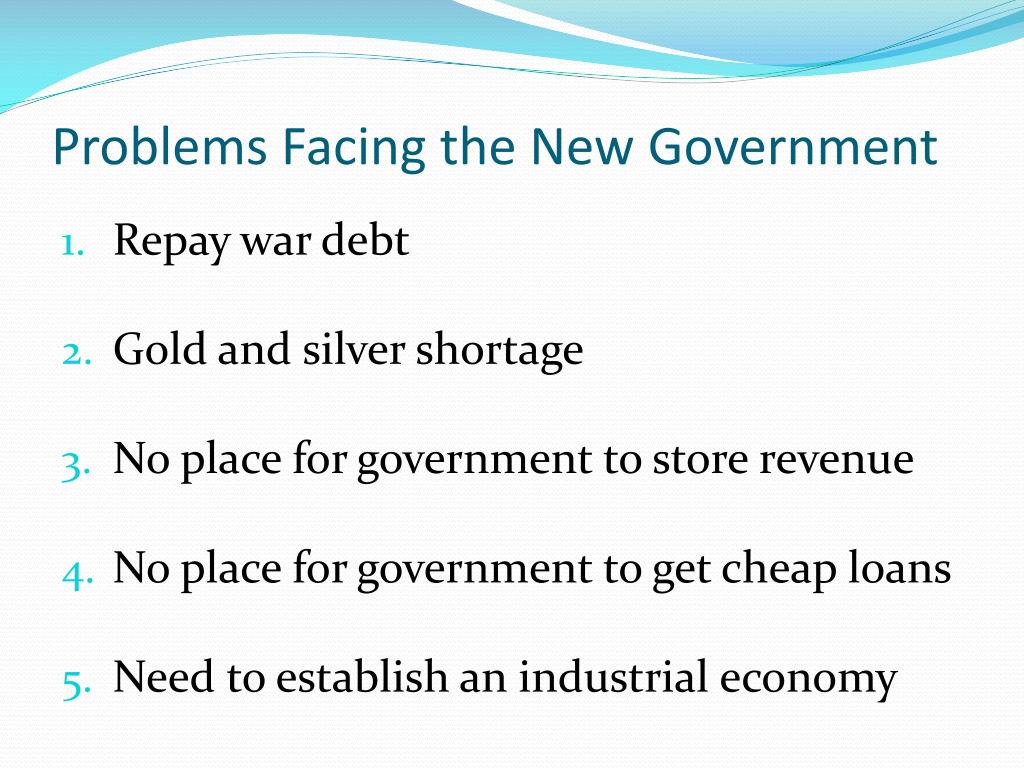 Problems Facing the New Government

1. Repay war debt

2. Gold and silver shortage

3. No place for government to store revenue

4. No place for government to get cheap loans

5. Need to establish an industrial economy